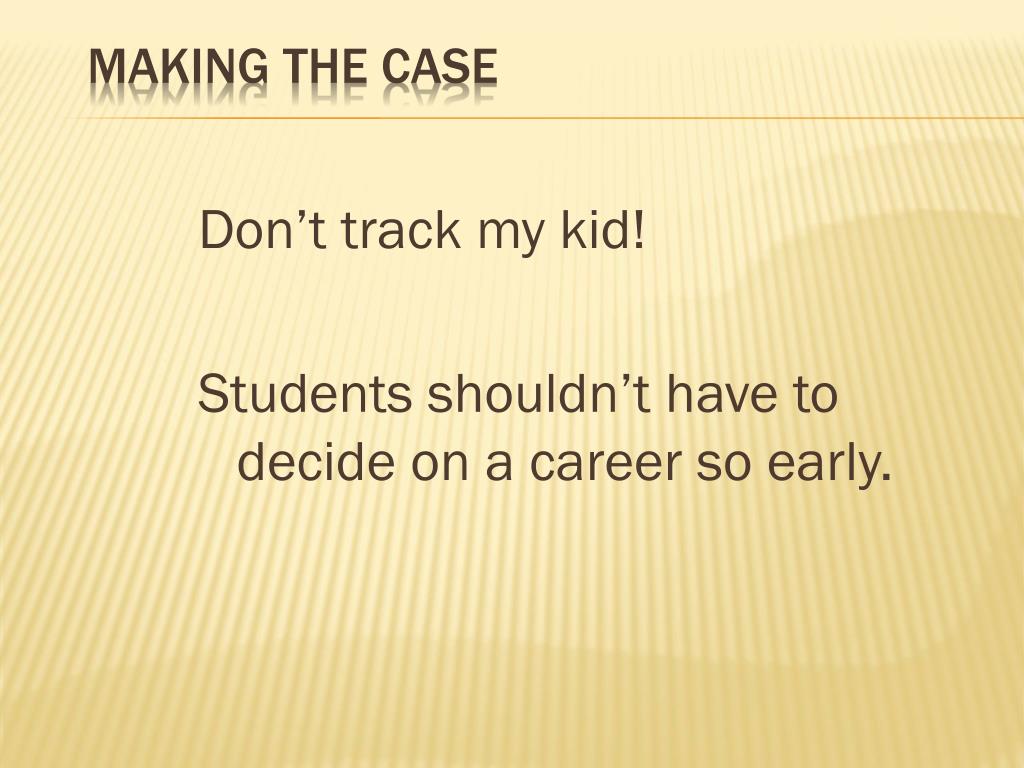 MAKING THE CASE

Don’t track my kid!

Students shouldn’t have to decide on a career so early.